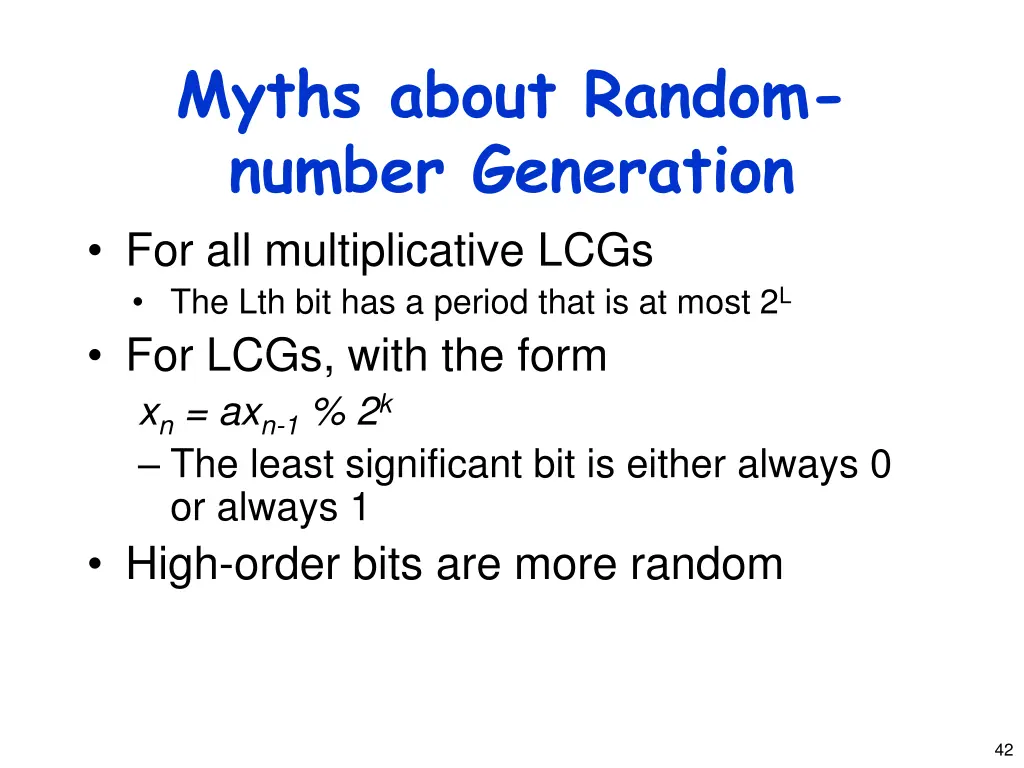 Myths about Random-number Generation

• For all multiplicative LCGs
  • The Lth bit has a period that is at most $2^L$
• For LCGs, with the form
  $x_n = ax_{n-1} \% 2^k$
  – The least significant bit is either always 0 or always 1
• High-order bits are more random

42